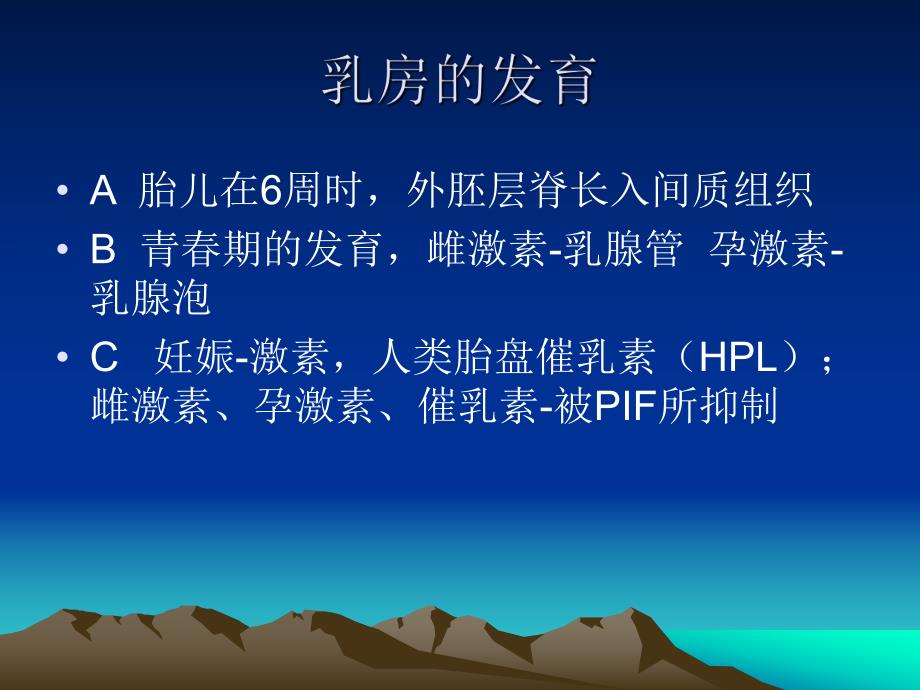 乳房的发育

• A 胎儿在6周时，外胚层脊长入间质组织
• B 青春期的发育，雌激素-乳腺管 孕激素-乳腺泡
• C 妊娠-激素，人类胎盘催乳素（HPL）；雌激素、孕激素、催乳素-被PIF所抑制